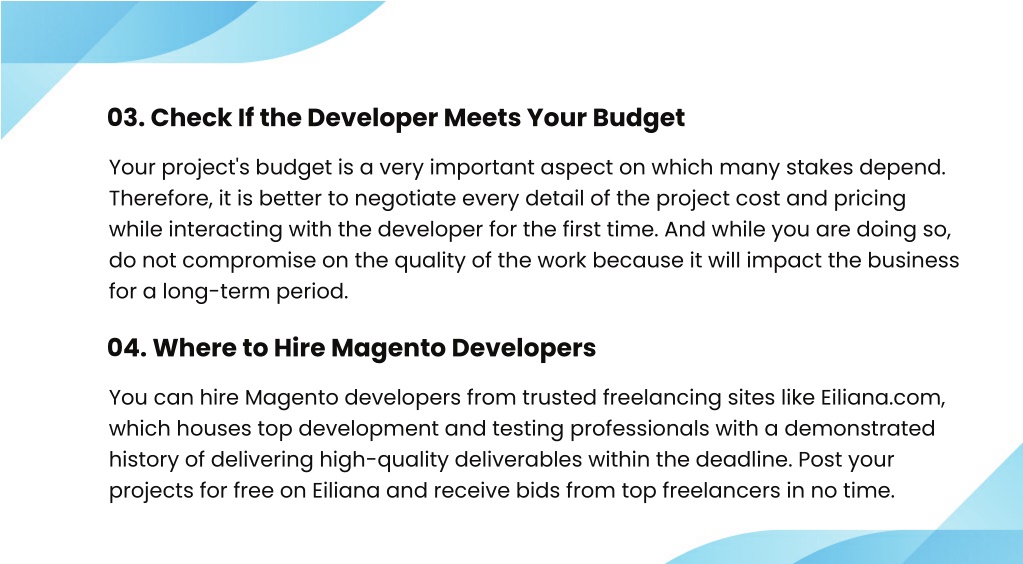 03. Check If the Developer Meets Your Budget

Your project's budget is a very important aspect on which many stakes depend. Therefore, it is better to negotiate every detail of the project cost and pricing while interacting with the developer for the first time. And while you are doing so, do not compromise on the quality of the work because it will impact the business for a long-term period.

04. Where to Hire Magento Developers

You can hire Magento developers from trusted freelancing sites like Eiliana.com, which houses top development and testing professionals with a demonstrated history of delivering high-quality deliverables within the deadline. Post your projects for free on Eiliana and receive bids from top freelancers in no time.